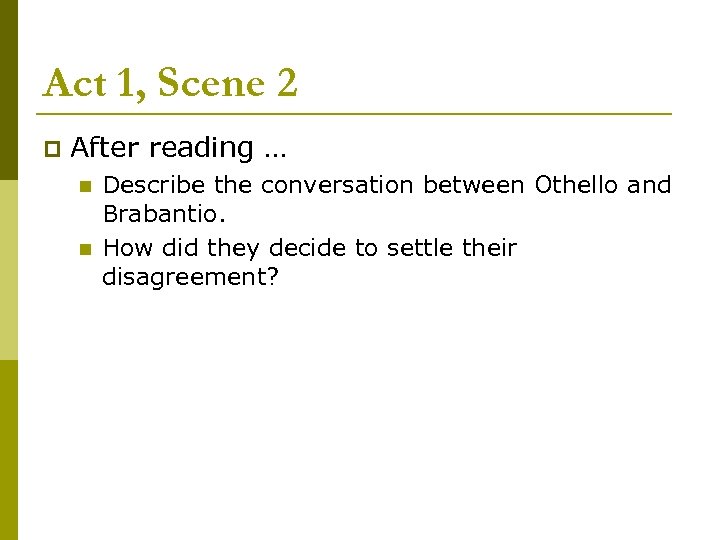 Act 1, Scene 2

After reading …

Describe the conversation between Othello and Brabantio.

How did they decide to settle their disagreement?